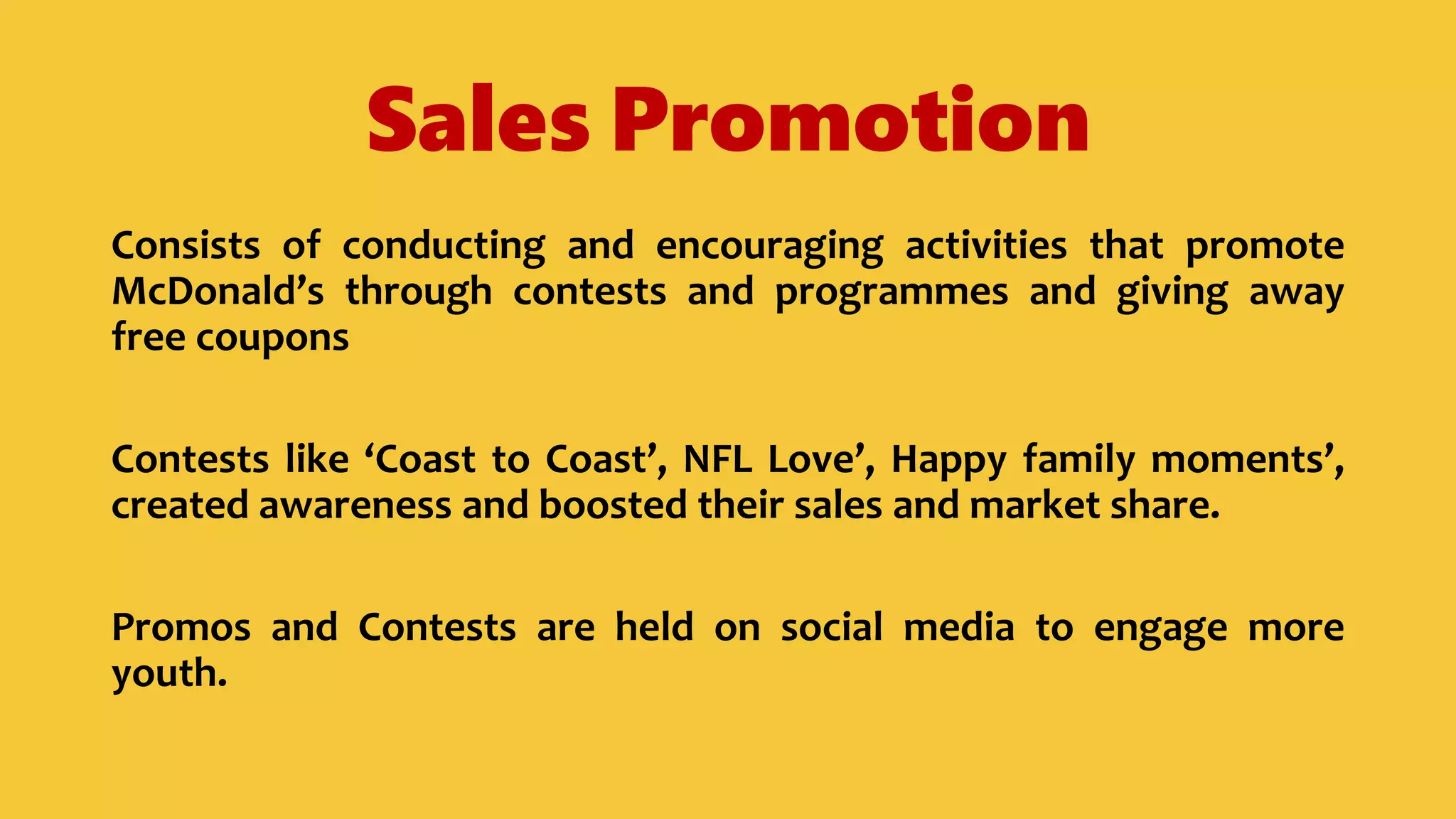 Sales Promotion

Consists of conducting and encouraging activities that promote McDonald’s through contests and programmes and giving away free coupons

Contests like ‘Coast to Coast’, NFL Love’, Happy family moments’, created awareness and boosted their sales and market share.

Promos and Contests are held on social media to engage more youth.